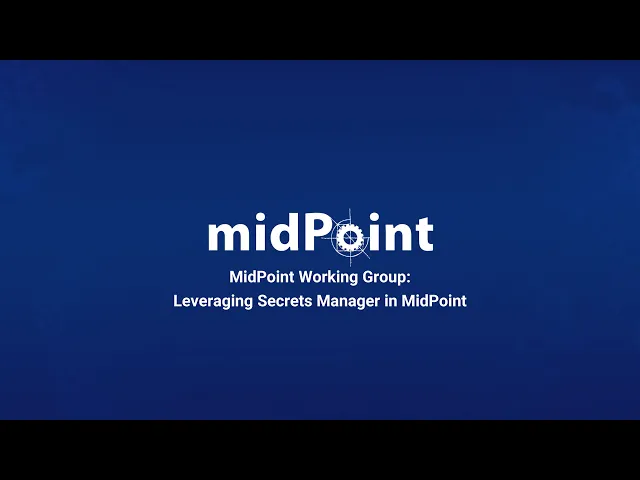 midPoint

MidPoint Working Group:
Leveraging Secrets Manager in MidPoint